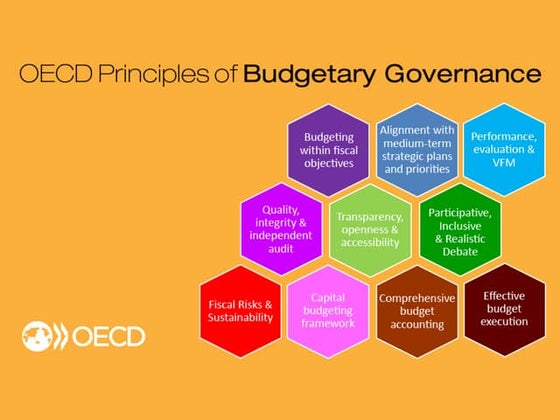 OECD Principles of Budgetary Governance

Budgeting within fiscal objectives

Alignment with medium-term strategic plans and priorities

Performance, evaluation & VFM

Quality, integrity & independent audit

Transparency, openness & accessibility

Participative, Inclusive & Realistic Debate

Fiscal Risks & Sustainability

Capital budgeting framework

Comprehensive budget accounting

Effective budget execution

OECD